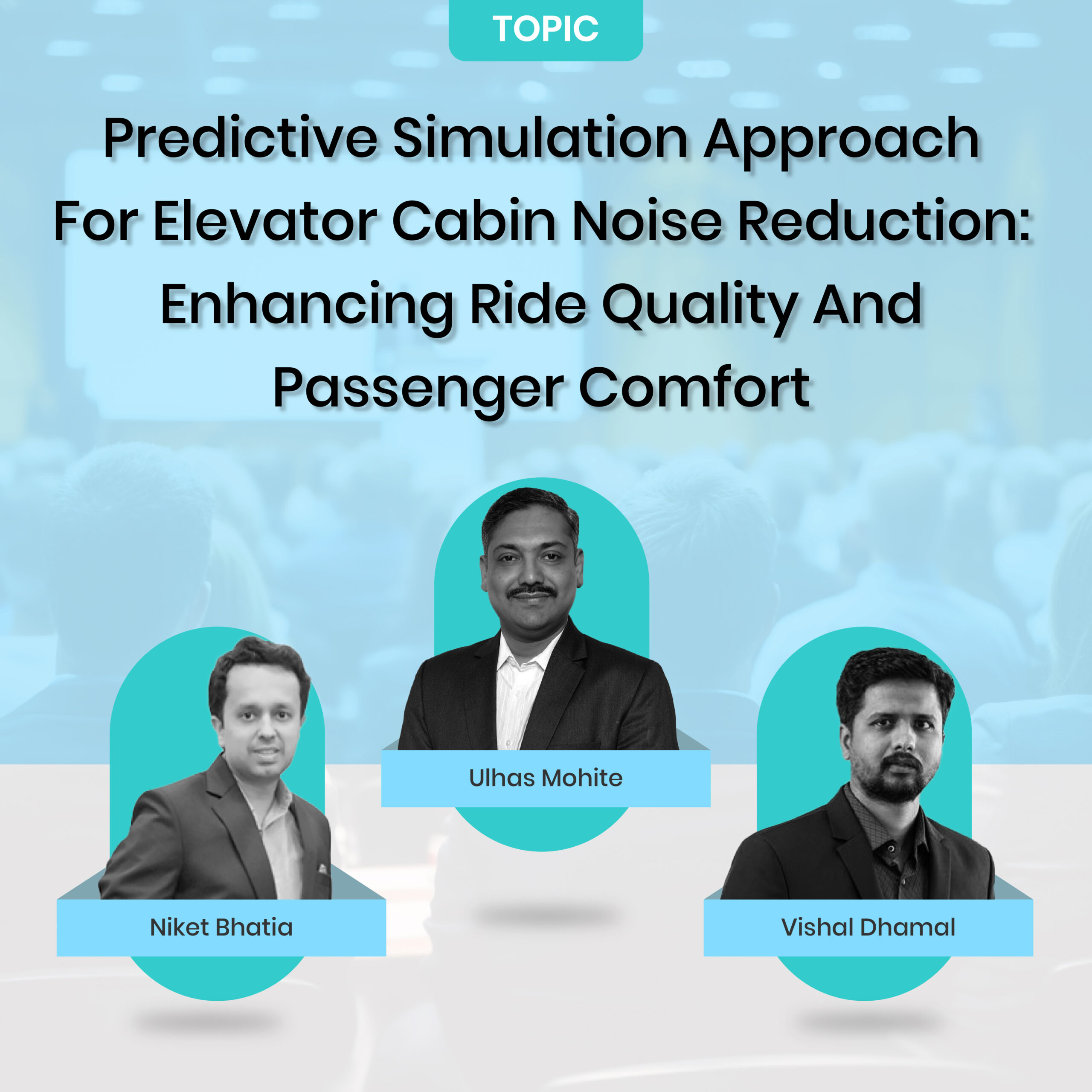 TOPIC

Predictive Simulation Approach For Elevator Cabin Noise Reduction: Enhancing Ride Quality And Passenger Comfort

Ulhas Mohite

Niket Bhatia

Vishal Dhamal